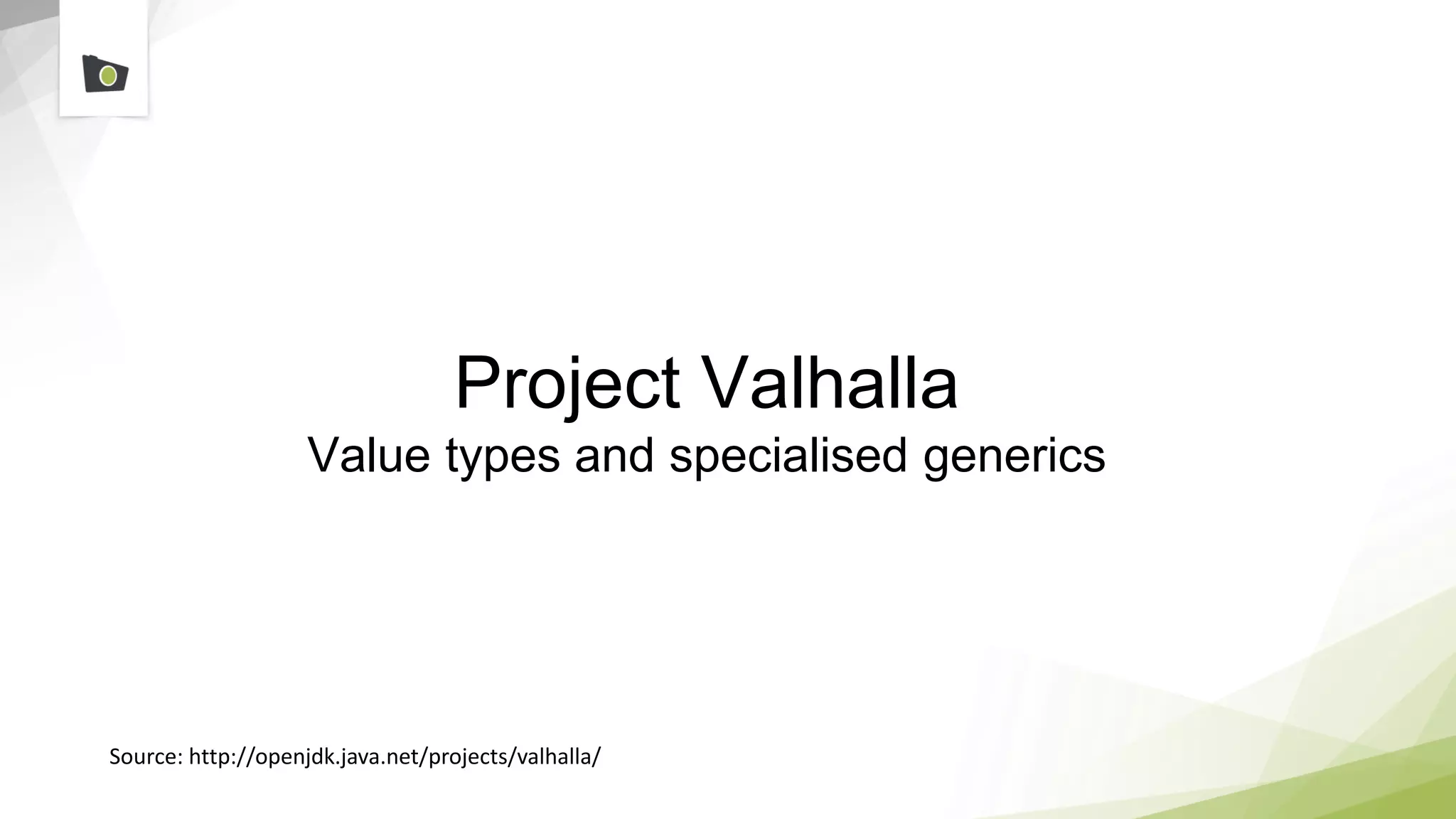 Project Valhalla
Value types and specialised generics

Source: http://openjdk.java.net/projects/valhalla/